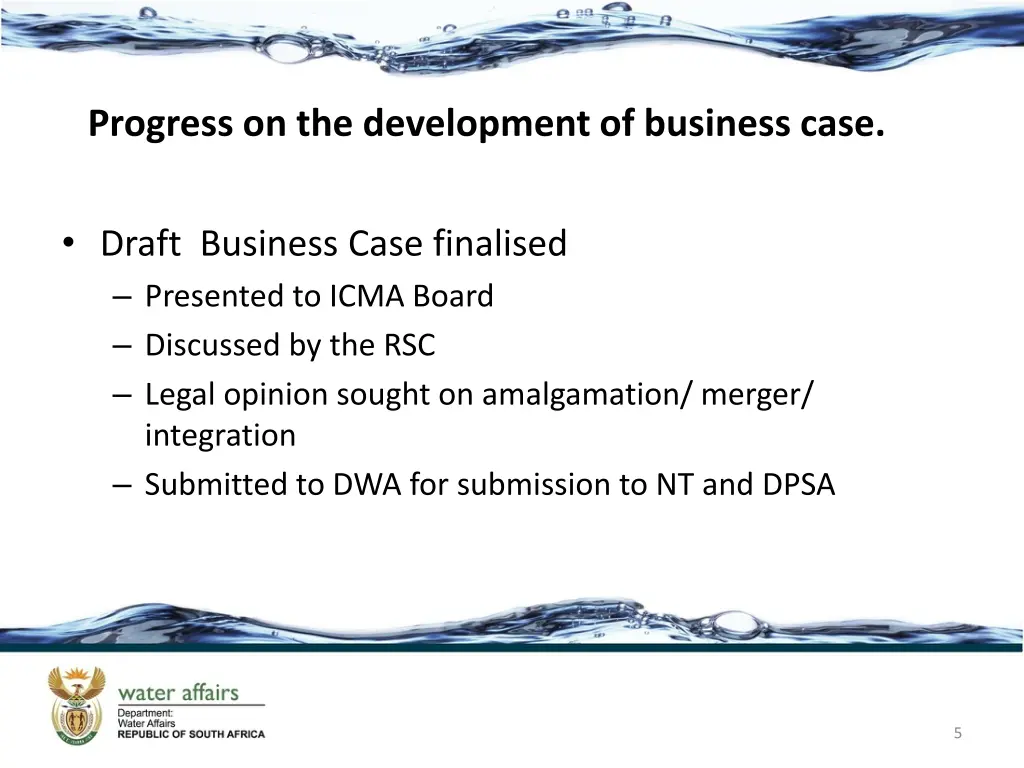 Progress on the development of business case.

• Draft Business Case finalised
– Presented to ICMA Board
– Discussed by the RSC
– Legal opinion sought on amalgamation/ merger/ integration
– Submitted to DWA for submission to NT and DPSA

water affairs
Department:
Water Affairs
REPUBLIC OF SOUTH AFRICA

5